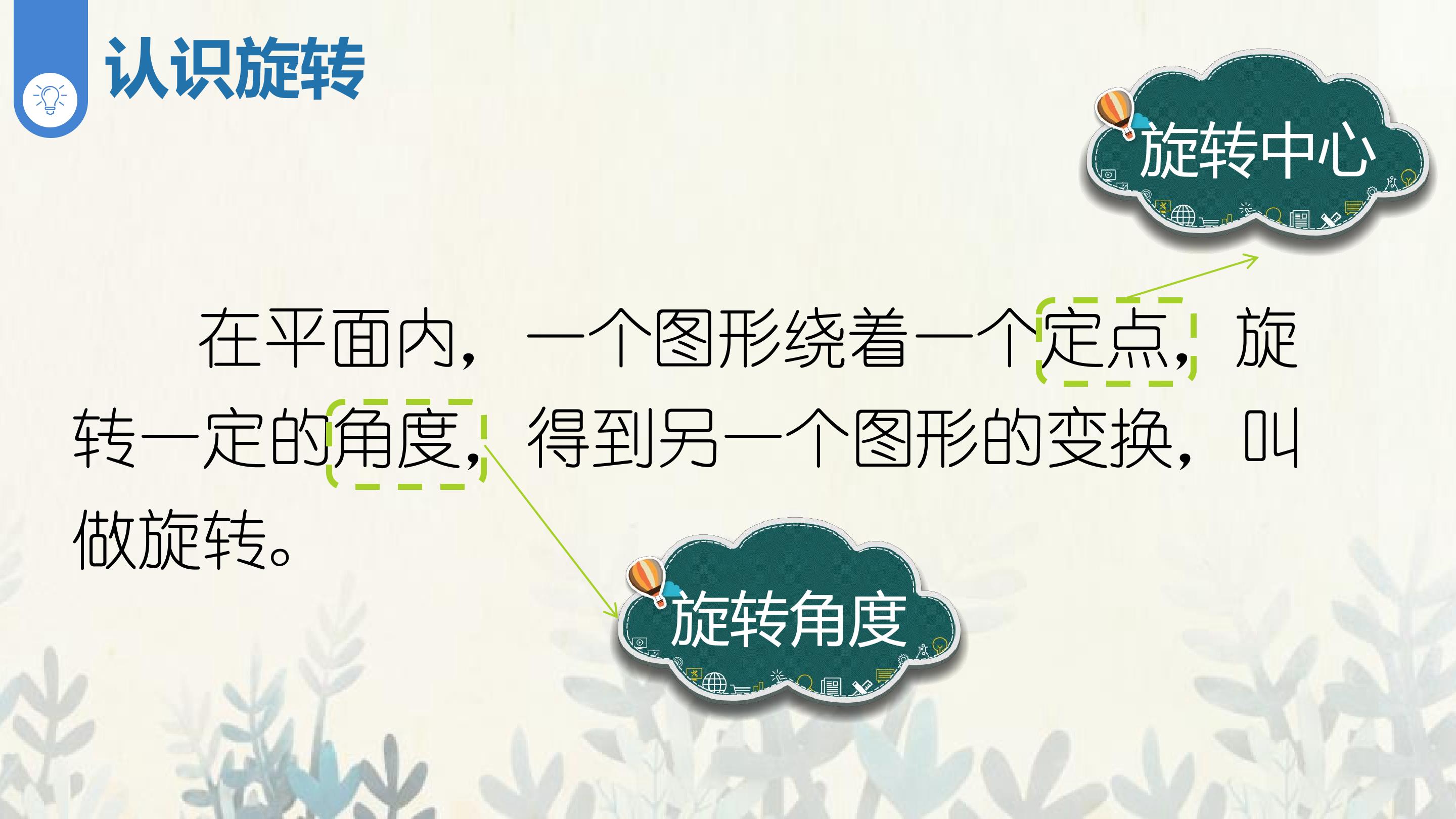 认识旋转

旋转中心

在平面内，一个图形绕着一个定点，旋转一定的角度，得到另一个图形的变换，叫做旋转。

旋转角度